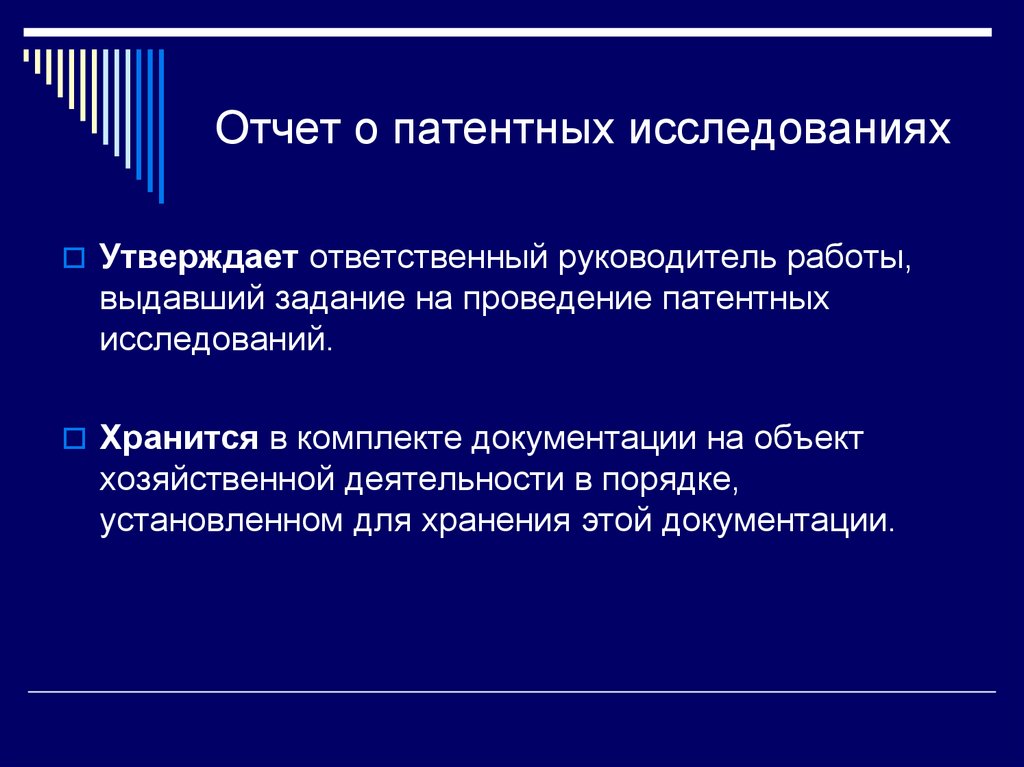 Отчет о патентных исследованиях

Утверждает ответственный руководитель работы, выдавший задание на проведение патентных исследований.

Хранится в комплекте документации на объект хозяйственной деятельности в порядке, установленном для хранения этой документации.